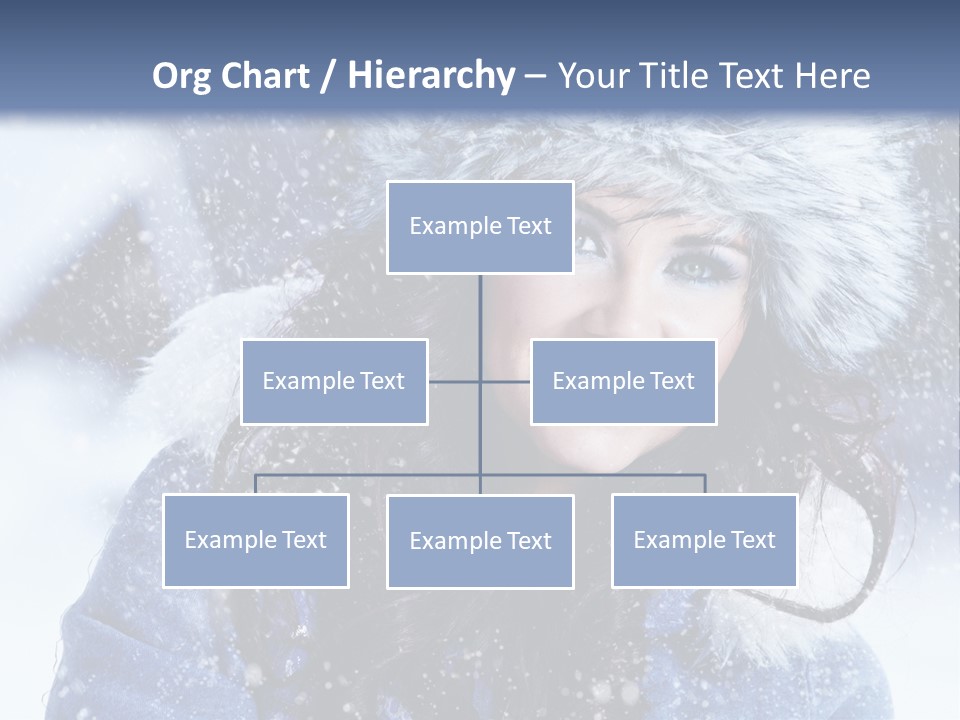 Org Chart / Hierarchy – Your Title Text Here

Example Text

Example Text

Example Text

Example Text

Example Text

Example Text